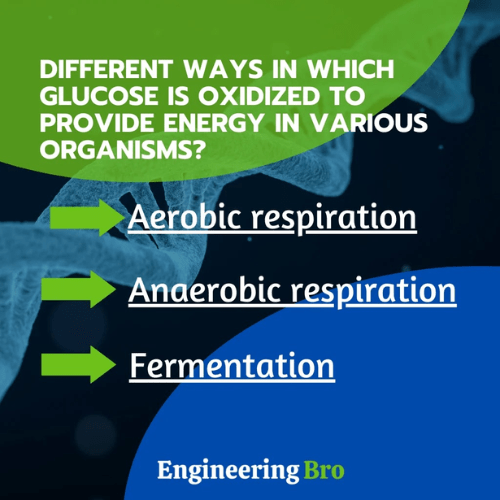 DIFFERENT WAYS IN WHICH GLUCOSE IS OXIDIZED TO PROVIDE ENERGY IN VARIOUS ORGANISMS?

Aerobic respiration

Anaerobic respiration

Fermentation

Engineering Bro